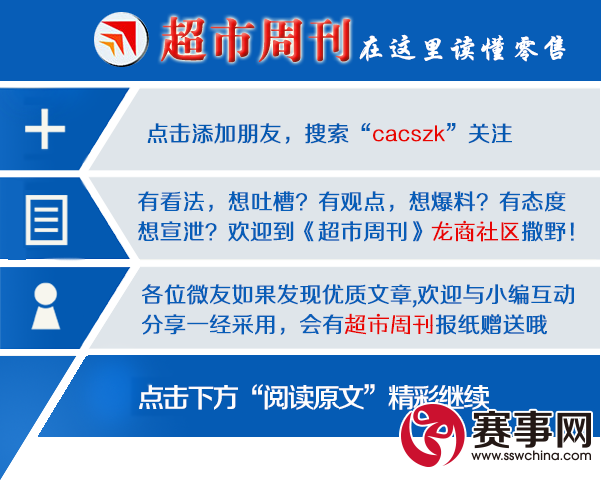 超市周刊 在这里读懂零售

点击添加朋友，搜索“cacszk”关注

有看法，想吐槽？有观点，想爆料？有态度想宣泄？欢迎到《超市周刊》龙商社区撒野！

各位微友如果发现优质文章,欢迎与小编互动分享一经采用，会有超市周刊报纸赠送哦

点击下方“阅读原文”精彩继续

赛事网
www.sswchina.com